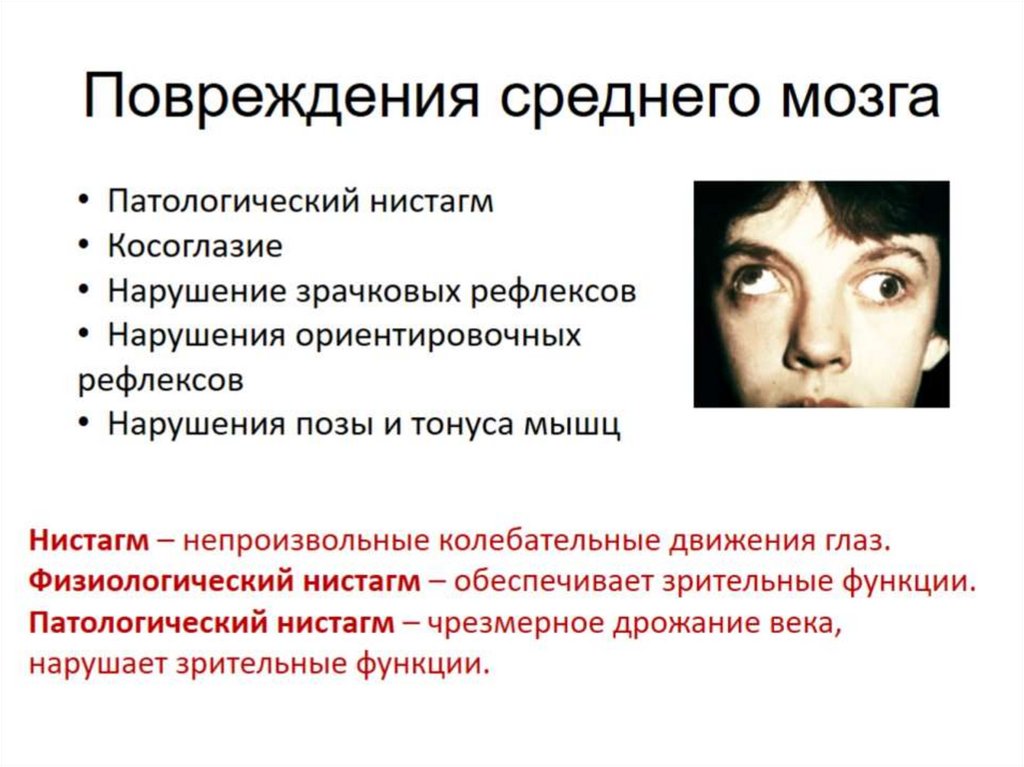 Повреждения среднего мозга

• Патологический нистагм
• Косоглазие
• Нарушение зрачковых рефлексов
• Нарушения ориентировочных рефлексов
• Нарушения позы и тонуса мышц

Нистагм – непроизвольные колебательные движения глаз.
Физиологический нистагм – обеспечивает зрительные функции.
Патологический нистагм – чрезмерное дрожание века, нарушает зрительные функции.